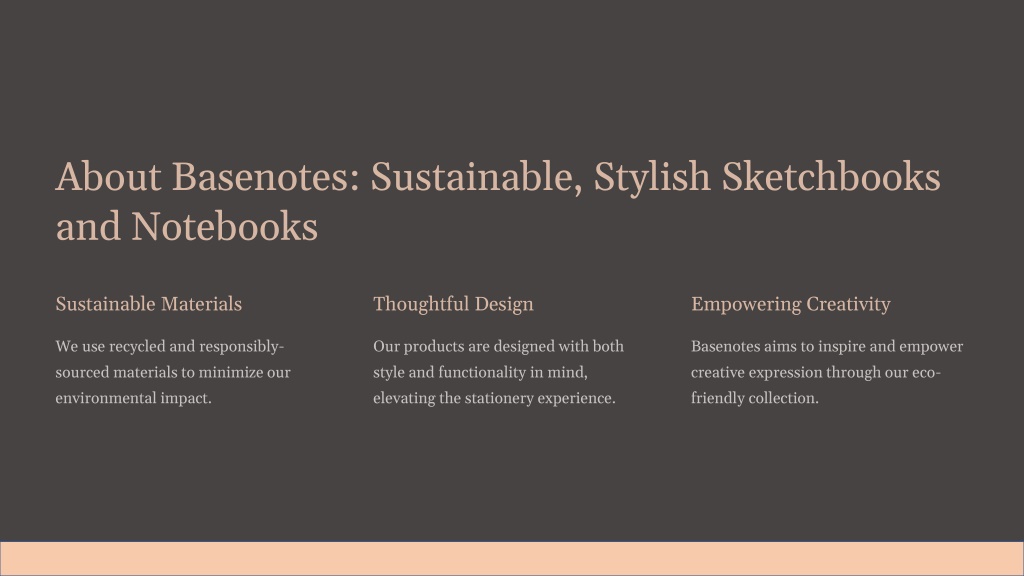 About Basenotes: Sustainable, Stylish Sketchbooks and Notebooks

Sustainable Materials

We use recycled and responsibly-sourced materials to minimize our environmental impact.

Thoughtful Design

Our products are designed with both style and functionality in mind, elevating the stationery experience.

Empowering Creativity

Basenotes aims to inspire and empower creative expression through our eco-friendly collection.